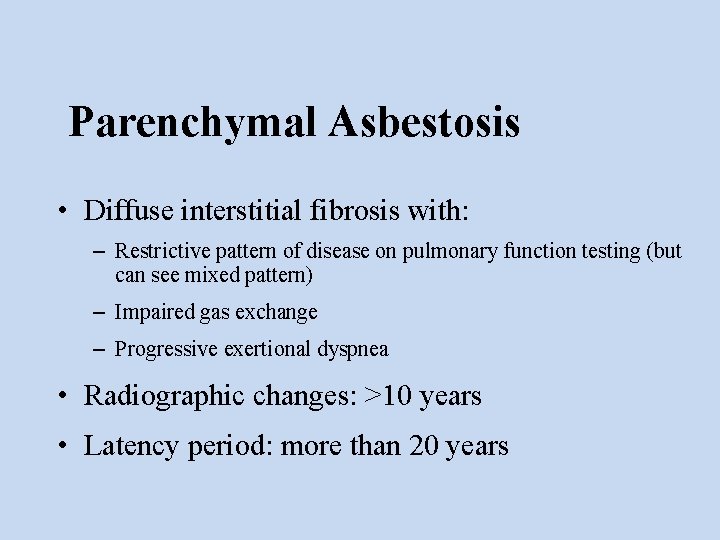 Parenchymal Asbestosis

• Diffuse interstitial fibrosis with:
– Restrictive pattern of disease on pulmonary function testing (but can see mixed pattern)
– Impaired gas exchange
– Progressive exertional dyspnea

• Radiographic changes: >10 years

• Latency period: more than 20 years